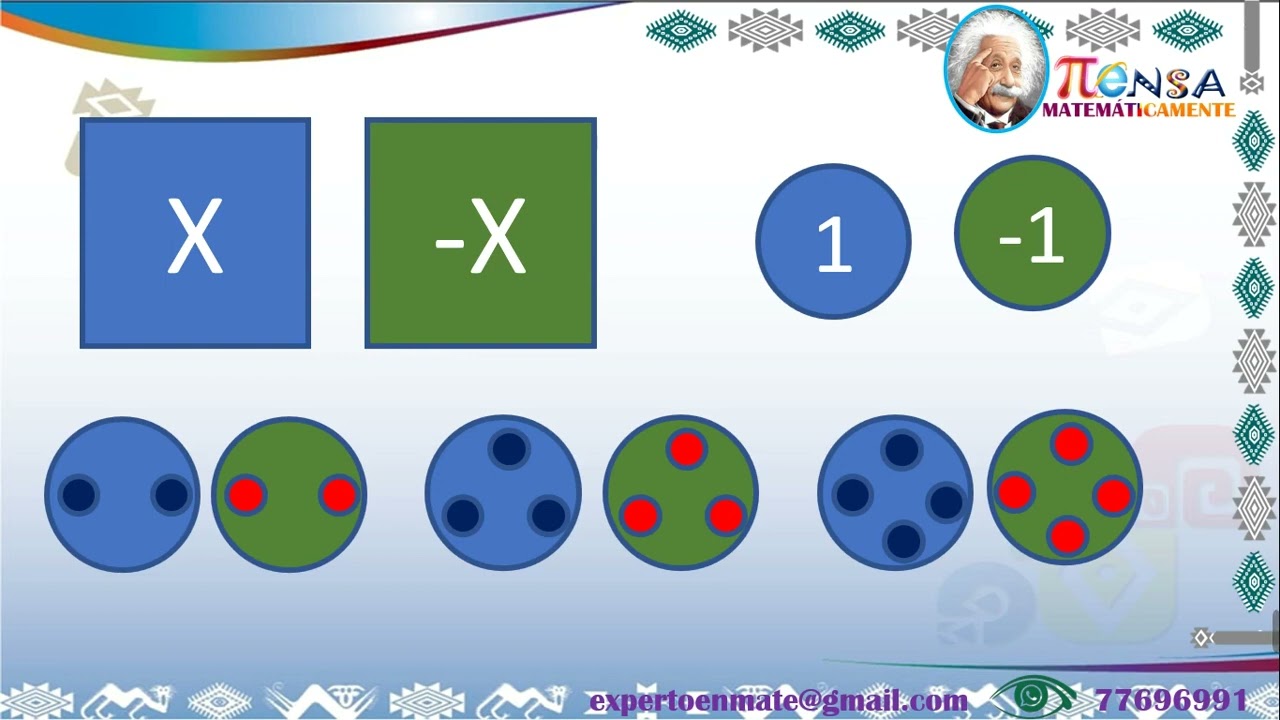 πENSA MATEMÁTICAMENTE

X

-X

1

-1

expertoenmate@gmail.com 77696991